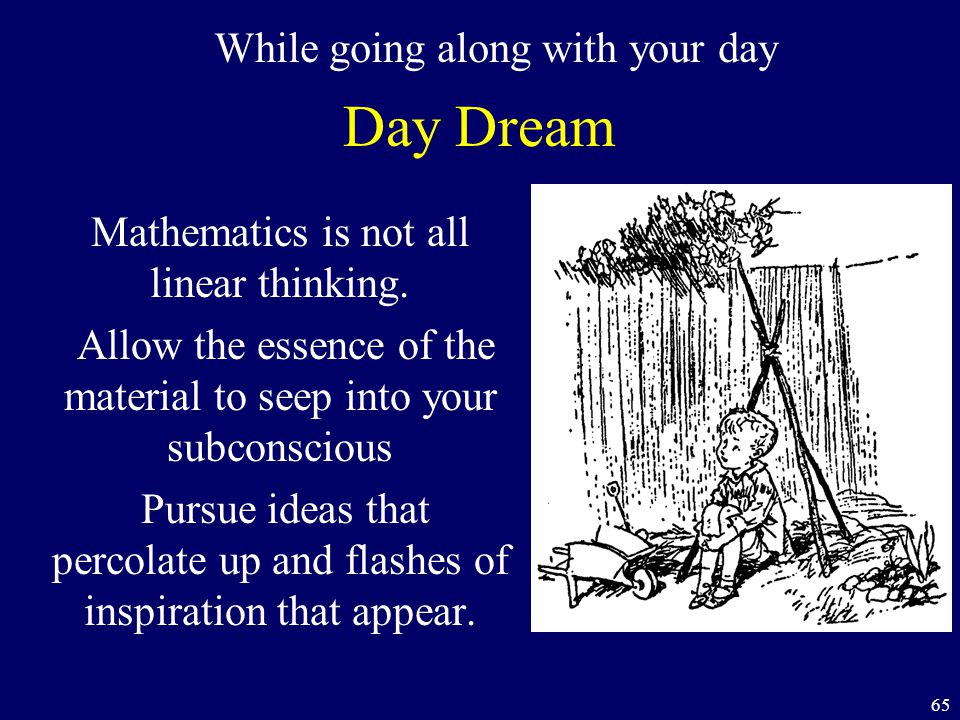 While going along with your day

Day Dream

Mathematics is not all linear thinking.

Allow the essence of the material to seep into your subconscious

Pursue ideas that percolate up and flashes of inspiration that appear.

65